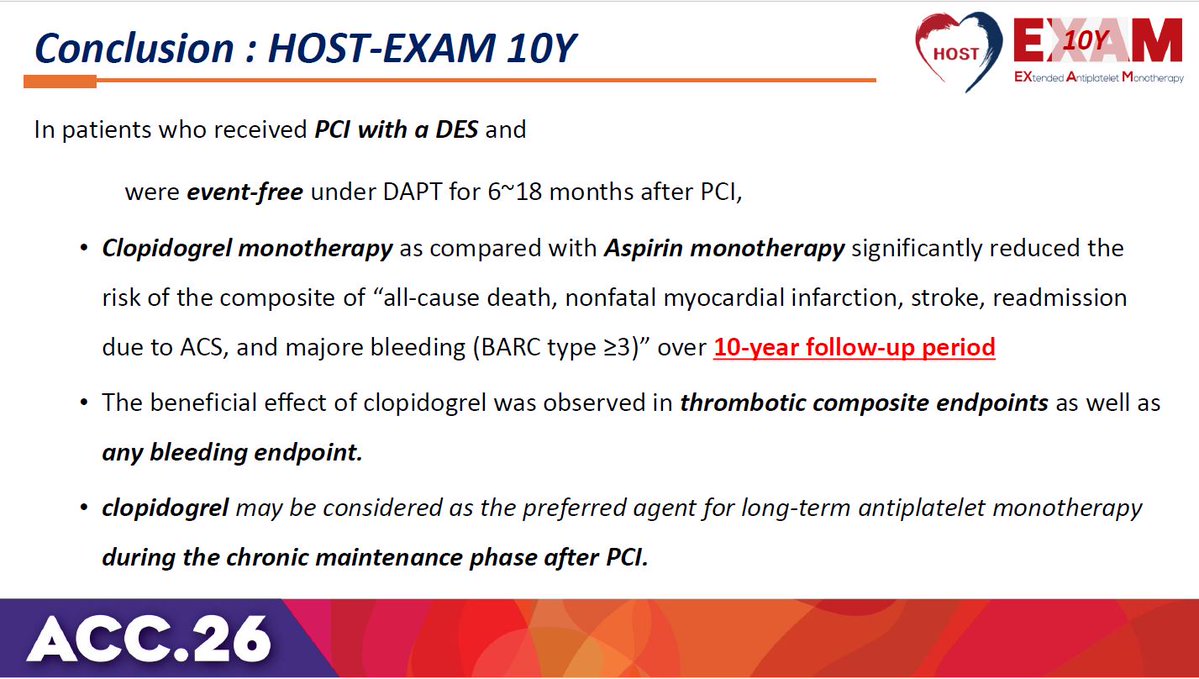 Conclusion : HOST-EXAM 10Y

HOST EXAM 10Y
EXtended Antiplatelet Monotherapy

In patients who received PCI with a DES and

were event-free under DAPT for 6~18 months after PCI,

• Clopidogrel monotherapy as compared with Aspirin monotherapy significantly reduced the risk of the composite of "all-cause death, nonfatal myocardial infarction, stroke, readmission due to ACS, and majore bleeding (BARC type ≥3)" over 10-year follow-up period

• The beneficial effect of clopidogrel was observed in thrombotic composite endpoints as well as any bleeding endpoint.

• clopidogrel may be considered as the preferred agent for long-term antiplatelet monotherapy during the chronic maintenance phase after PCI.

ACC.26